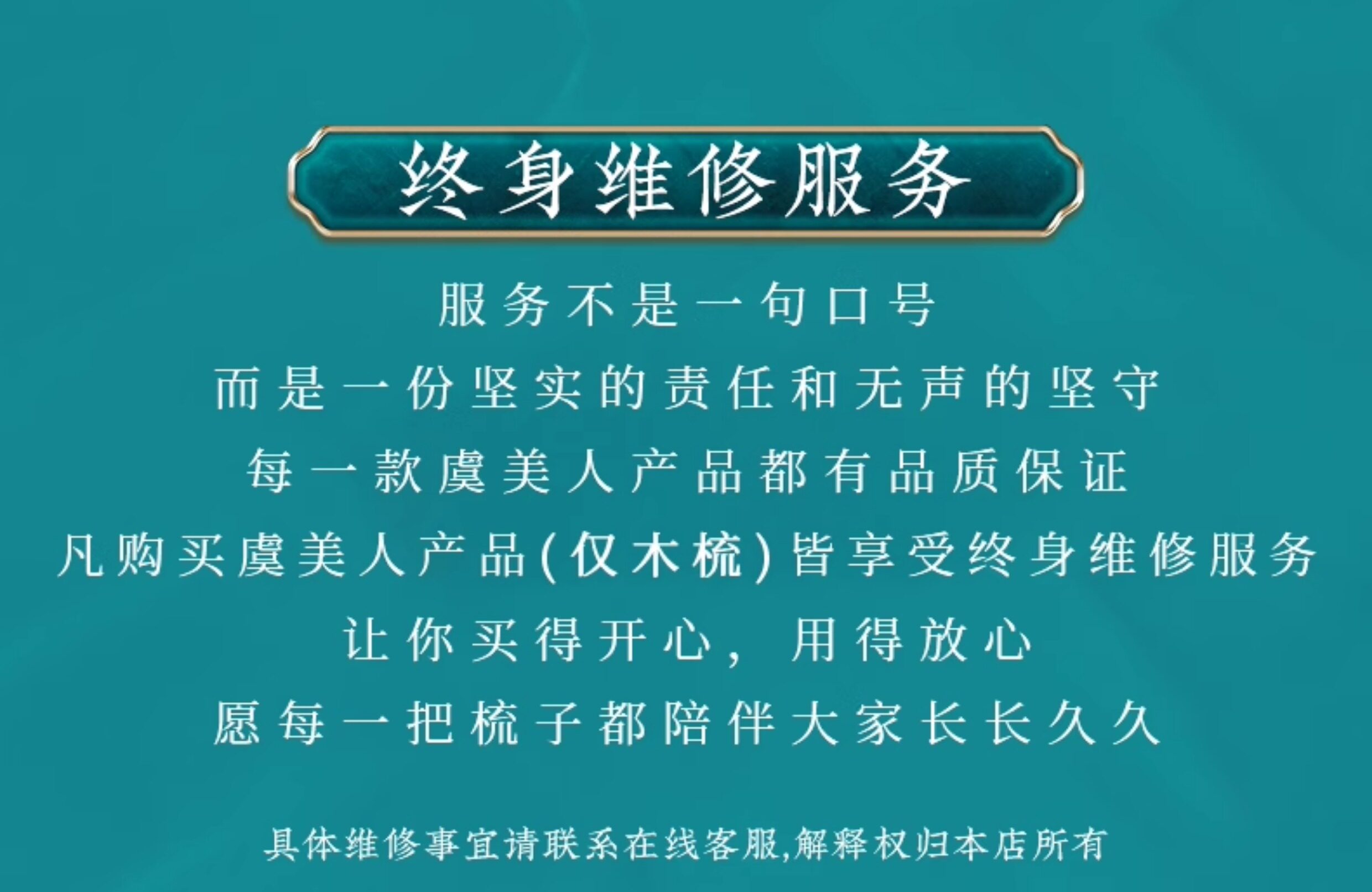 终身维修服务

服务不是一句口号
而是一份坚实的责任和无声的坚守
每一款虞美人产品都有品质保证
凡购买虞美人产品(仅木梳)皆享受终身维修服务
让你买得开心，用得放心
愿每一把梳子都陪伴大家长长久久

具体维修事宜请联系在线客服,解释权归本店所有